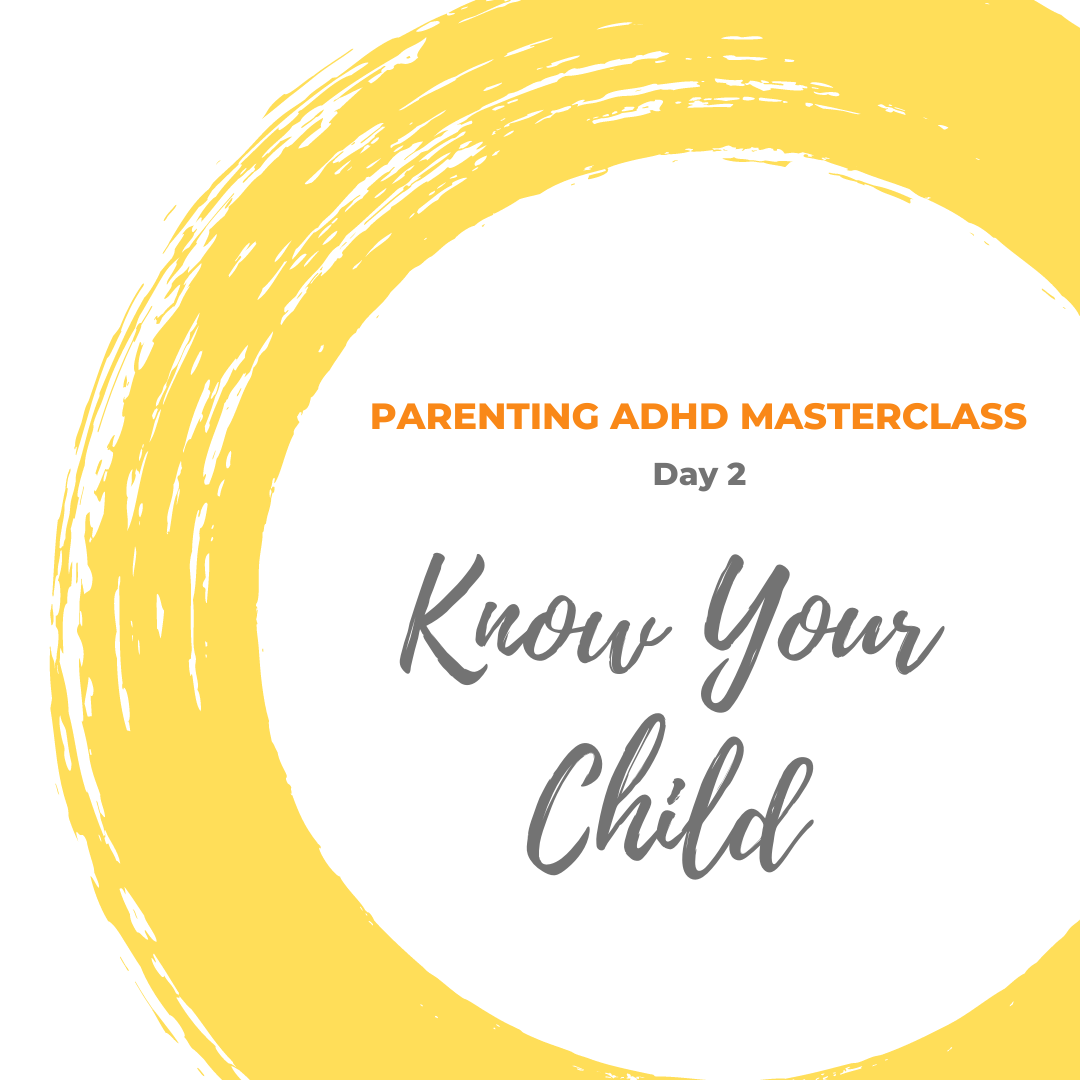 PARENTING ADHD MASTERCLASS

Day 2

Know Your Child